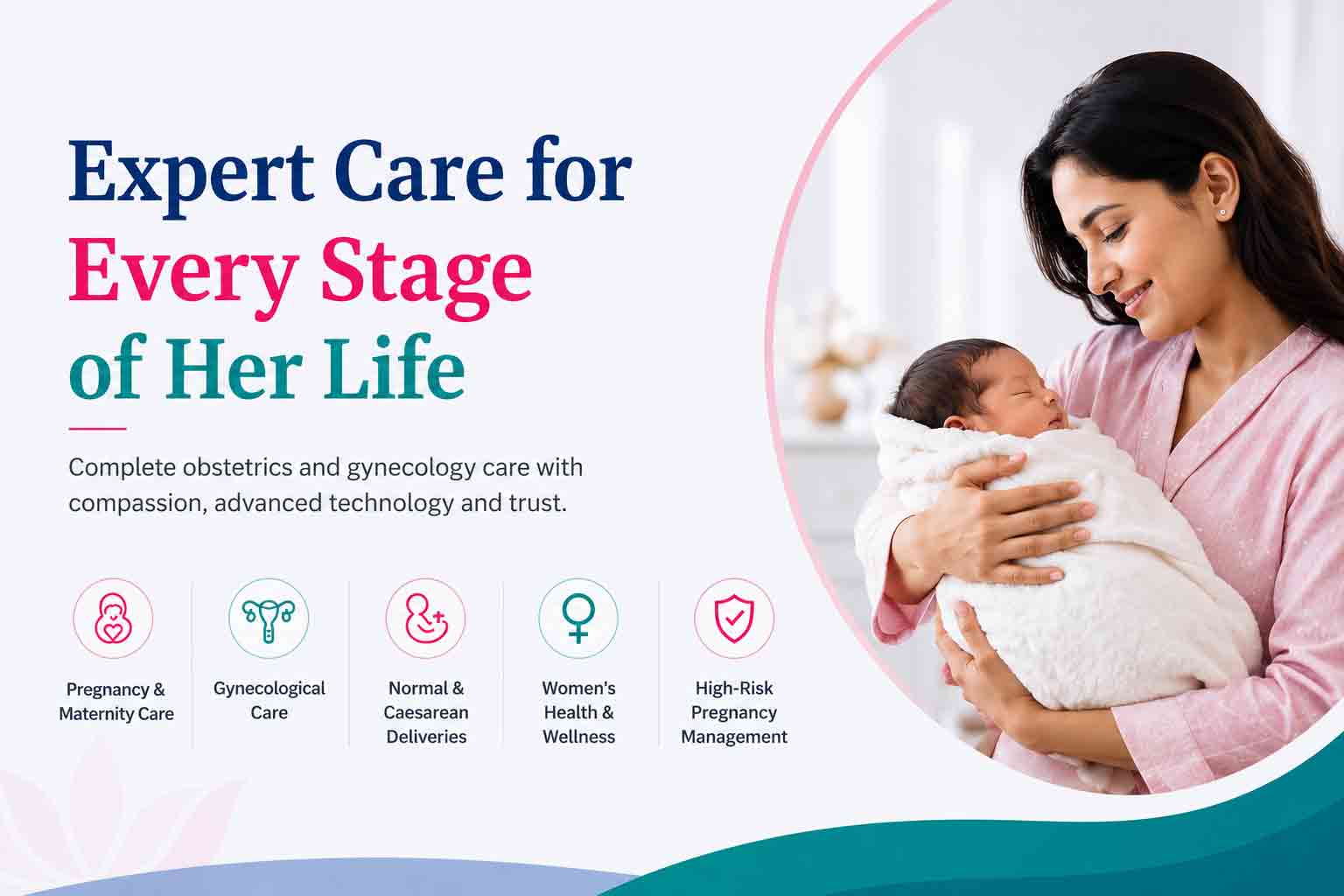 Expert Care for
Every Stage
of Her Life

Complete obstetrics and gynecology care with compassion, advanced technology and trust.

Pregnancy & Maternity Care

Gynecological Care

Normal & Caesarean Deliveries

Women's Health & Wellness

High-Risk Pregnancy Management